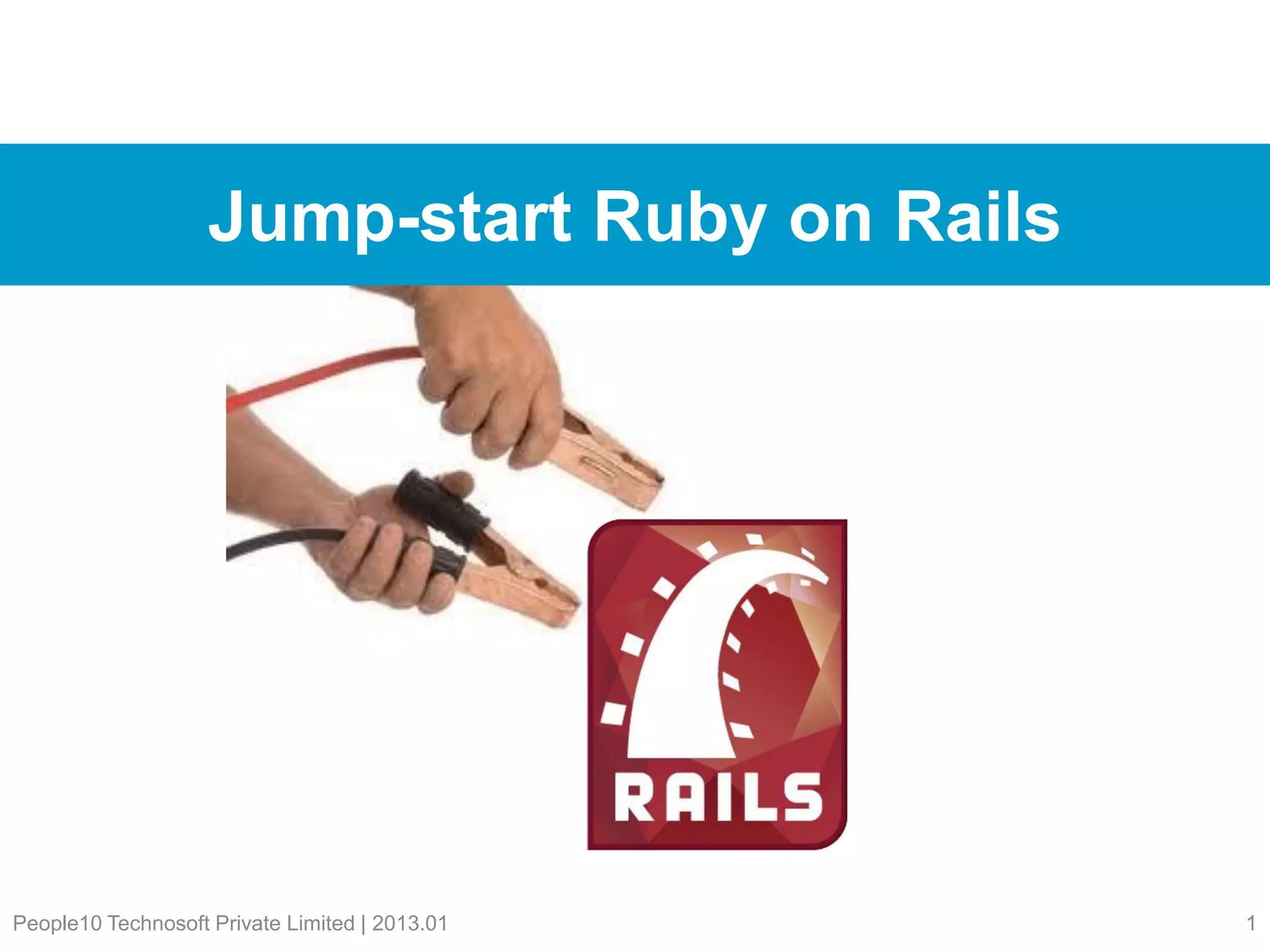 Jump-start Ruby on Rails

RAILS

People10 Technosoft Private Limited | 2013.01

1